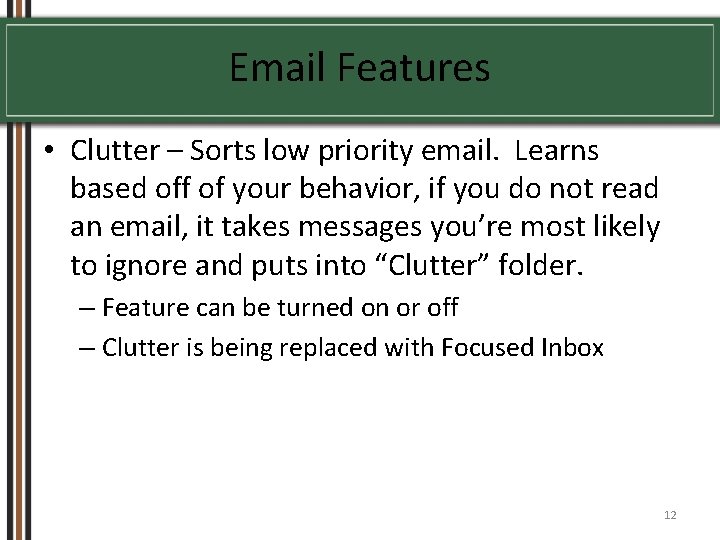 Email Features

• Clutter – Sorts low priority email. Learns based off of your behavior, if you do not read an email, it takes messages you're most likely to ignore and puts into "Clutter" folder.

– Feature can be turned on or off

– Clutter is being replaced with Focused Inbox

12